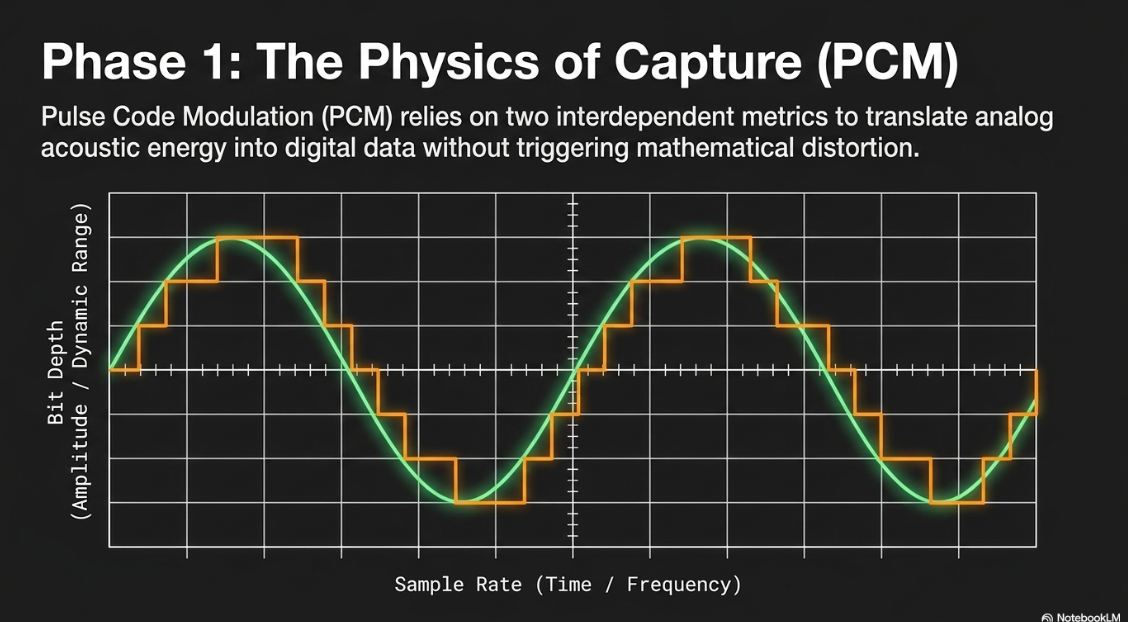 Phase 1: The Physics of Capture (PCM)

Pulse Code Modulation (PCM) relies on two interdependent metrics to translate analog acoustic energy into digital data without triggering mathematical distortion.

Bit Depth
(Amplitude / Dynamic Range)

Sample Rate (Time / Frequency)

NotebookLM